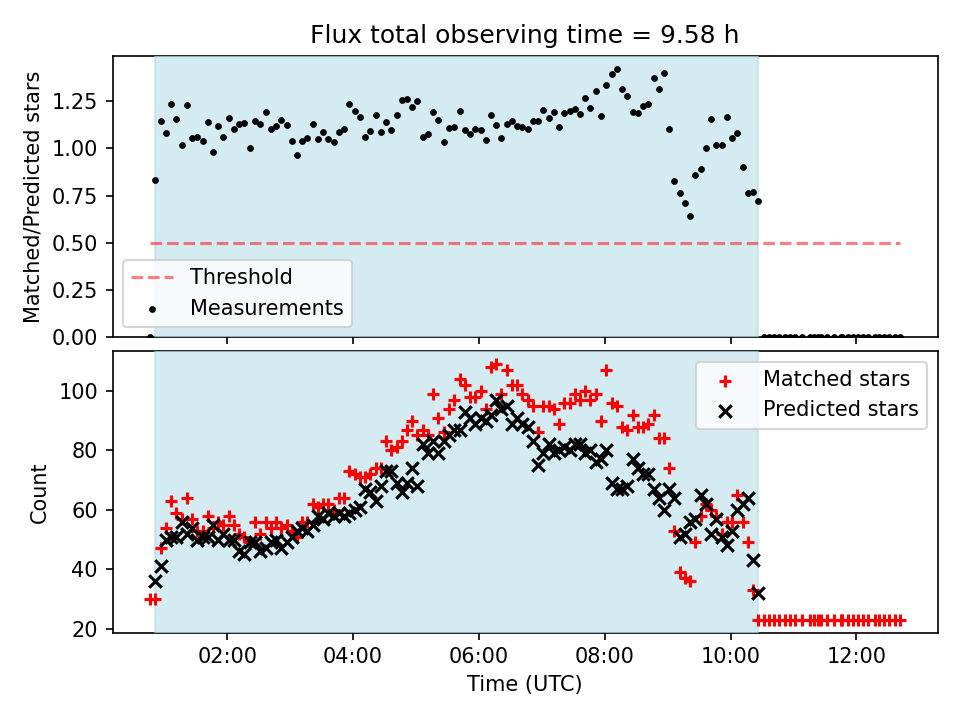 Flux total observing time = 9.58 h

Matched/Predicted stars

1.25
1.00
0.75
0.50
0.25
0.00

Threshold
Measurements

Count

100
80
60
40
20

Matched stars
Predicted stars

02:00
04:00
06:00
08:00
10:00
12:00

Time (UTC)